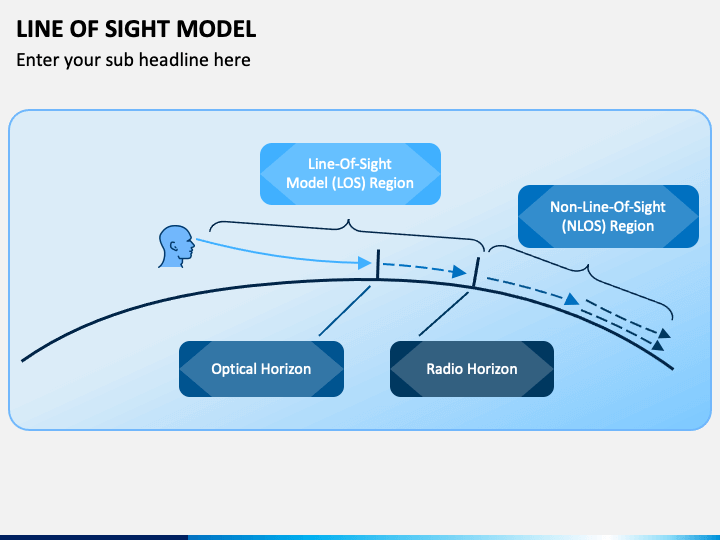 LINE OF SIGHT MODEL

Enter your sub headline here

Line-Of-Sight Model (LOS) Region

Non-Line-Of-Sight (NLOS) Region

Optical Horizon

Radio Horizon